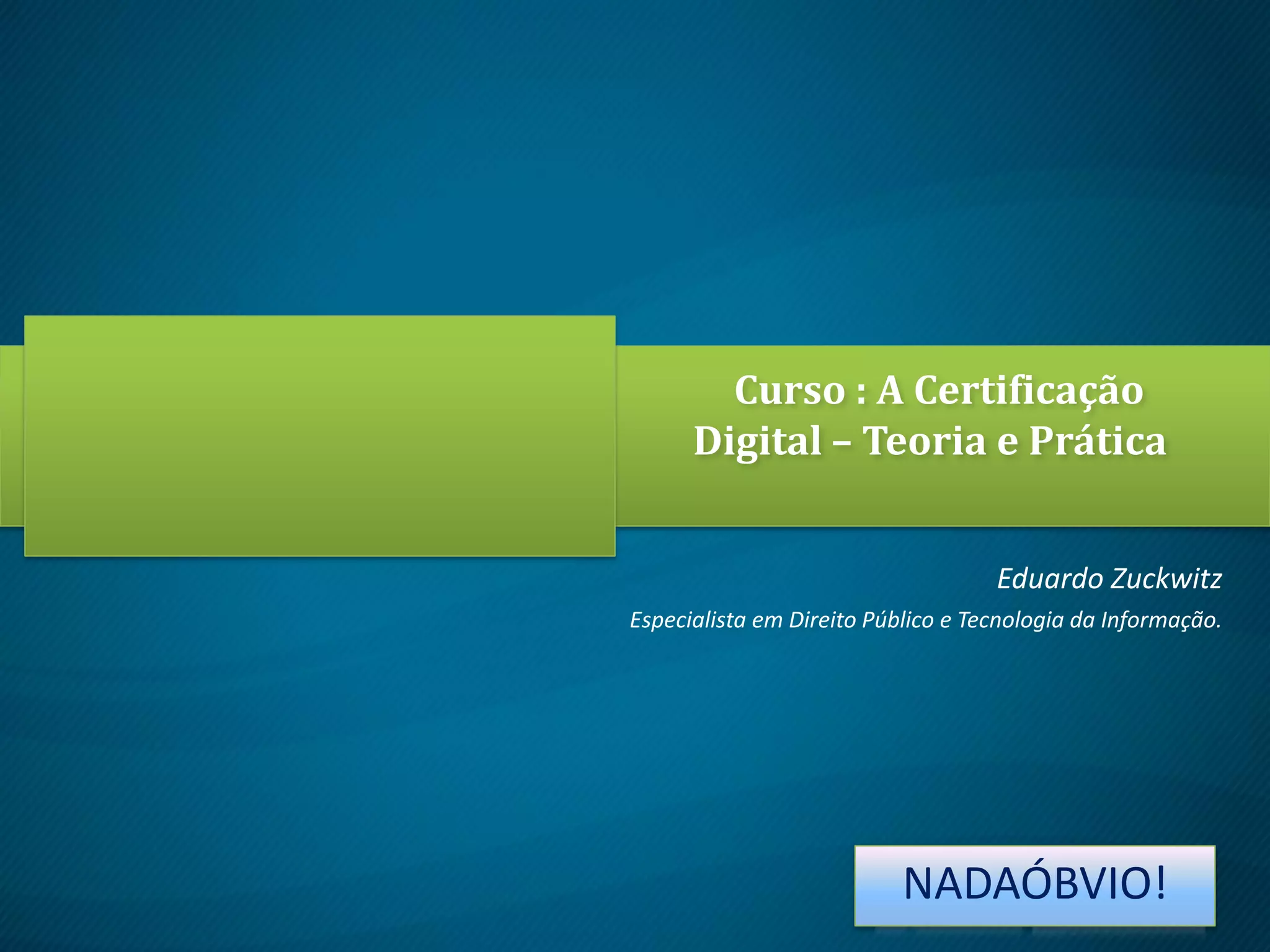 Curso : A Certificação Digital – Teoria e Prática

Eduardo Zuckwitz

Especialista em Direito Público e Tecnologia da Informação.

NADAÓBVIO!